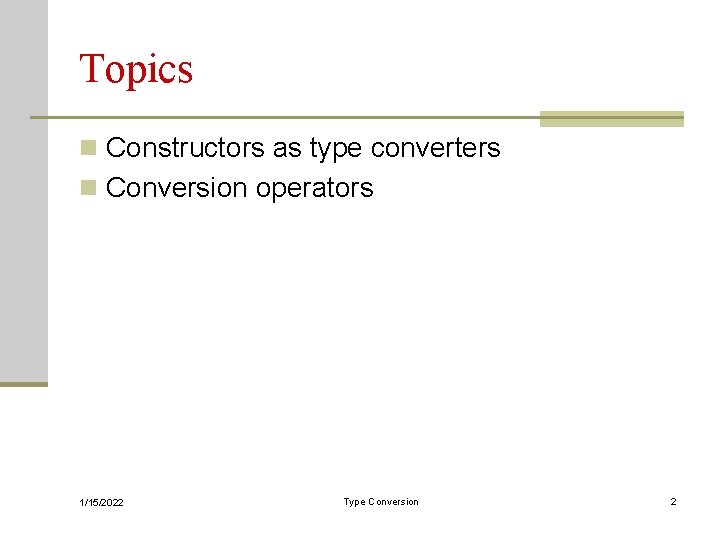 Topics

Constructors as type converters
Conversion operators

1/15/2022

Type Conversion

2